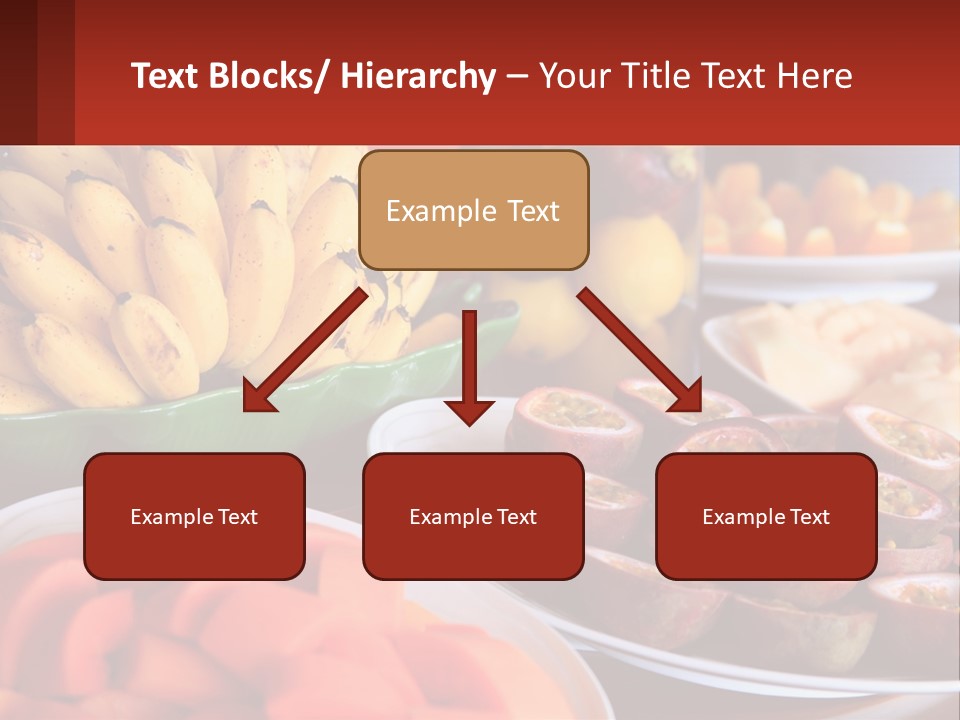 Text Blocks/ Hierarchy – Your Title Text Here

Example Text

Example Text

Example Text

Example Text